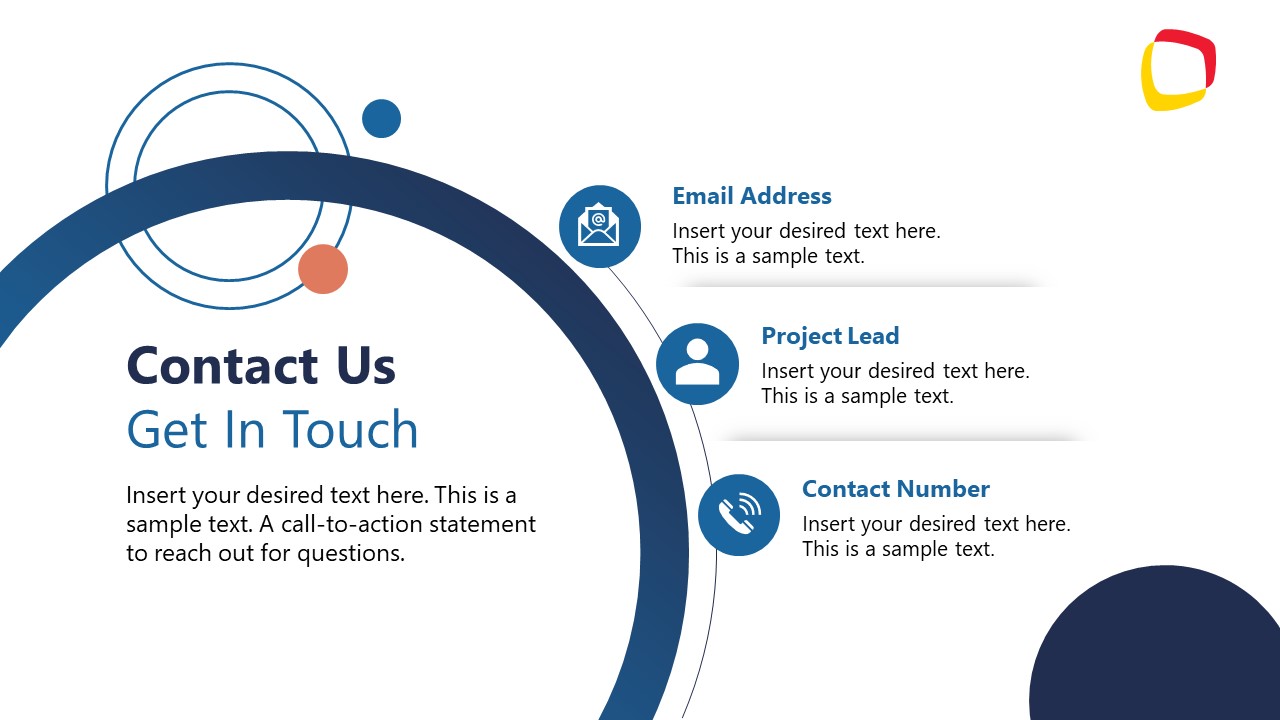 Contact Us
Get In Touch

Insert your desired text here. This is a sample text. A call-to-action statement to reach out for questions.

Email Address
Insert your desired text here. This is a sample text.

Project Lead
Insert your desired text here. This is a sample text.

Contact Number
Insert your desired text here. This is a sample text.